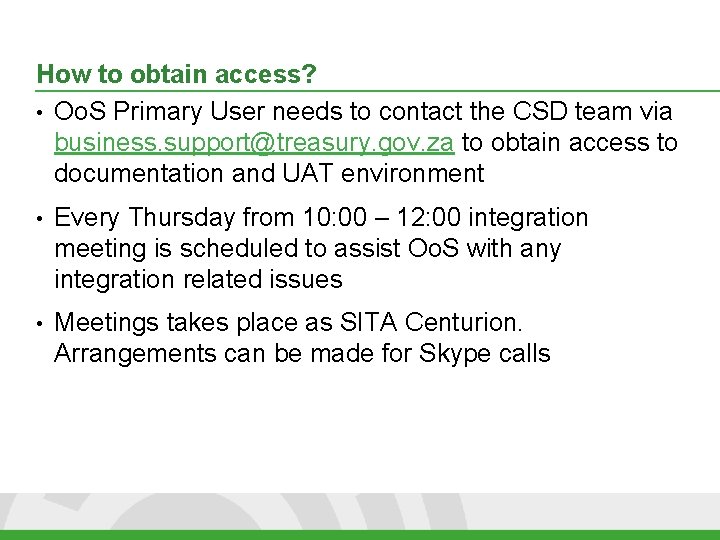 How to obtain access?

• OoS Primary User needs to contact the CSD team via business.support@treasury.gov.za to obtain access to documentation and UAT environment

• Every Thursday from 10:00 – 12:00 integration meeting is scheduled to assist OoS with any integration related issues

• Meetings takes place as SITA Centurion. Arrangements can be made for Skype calls